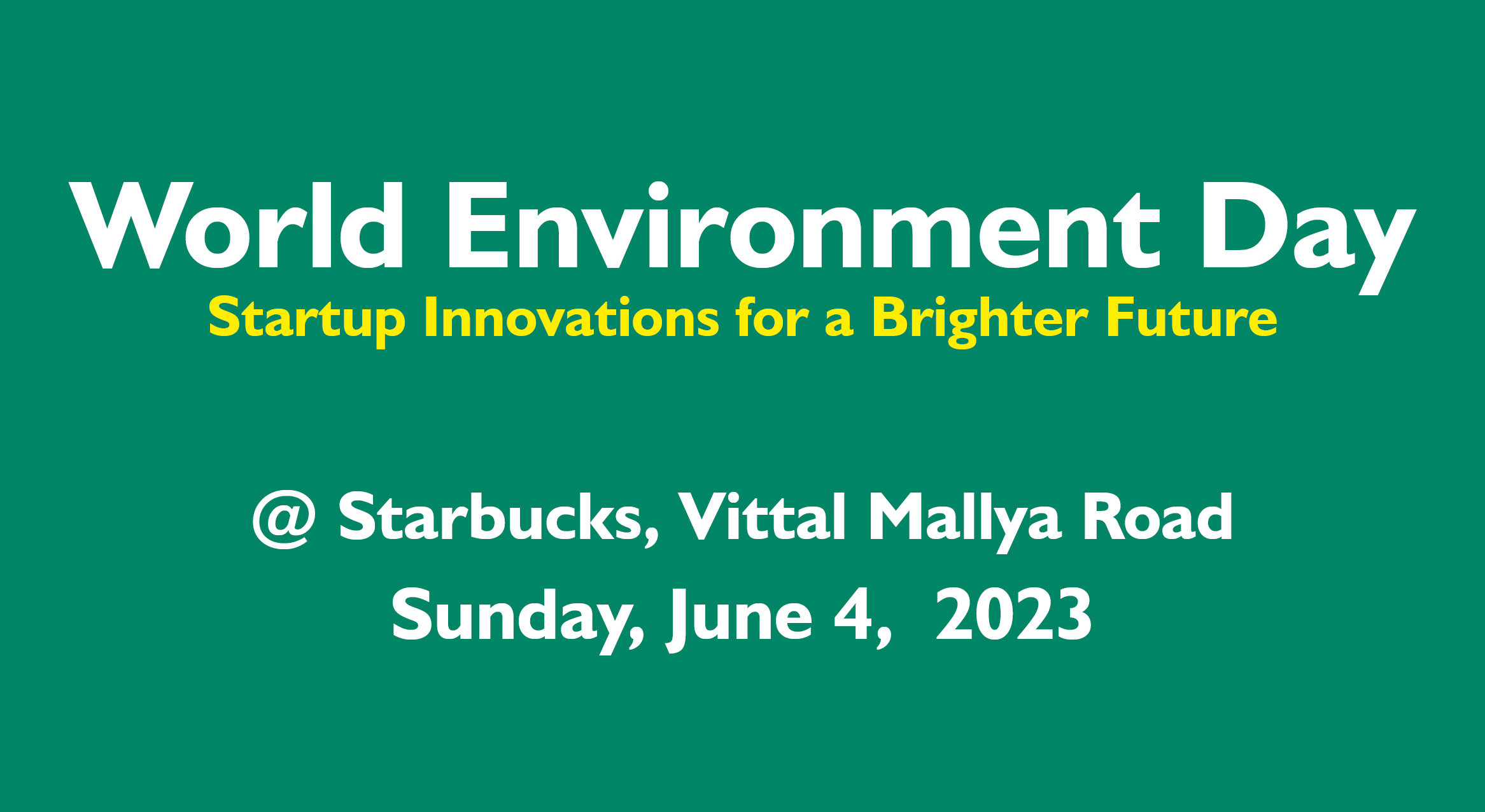 World Environment Day
Startup Innovations for a Brighter Future

@ Starbucks, Vittal Mallya Road
Sunday, June 4, 2023